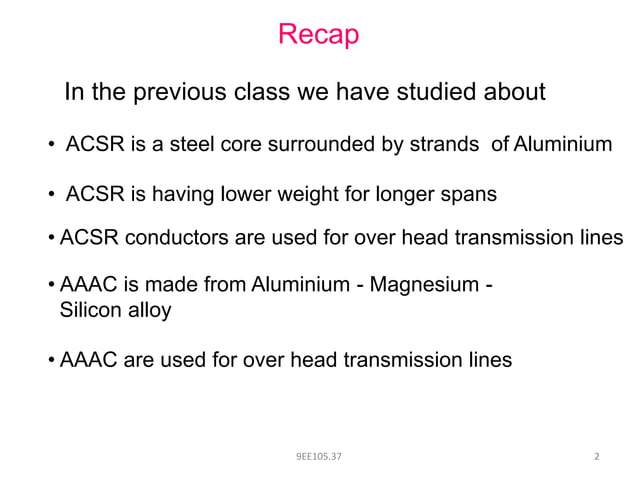 Recap

In the previous class we have studied about

• ACSR is a steel core surrounded by strands of Aluminium

• ACSR is having lower weight for longer spans

• ACSR conductors are used for over head transmission lines

• AAAC is made from Aluminium - Magnesium - Silicon alloy

• AAAC are used for over head transmission lines

9EE105.37

2